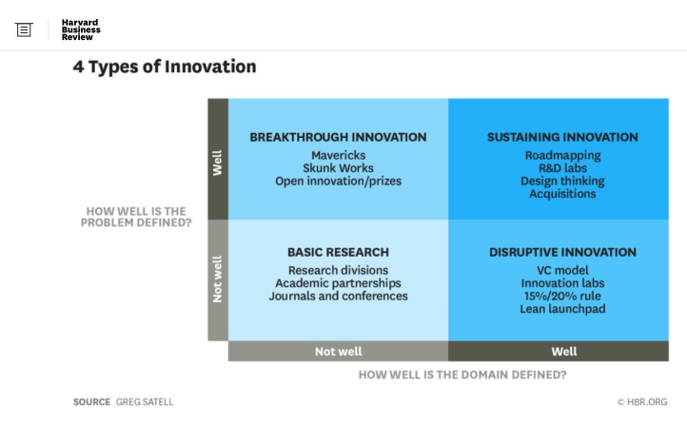 Harvard Business Review

4 Types of Innovation

HOW WELL IS THE PROBLEM DEFINED?

Well

Not well

BREAKTHROUGH INNOVATION
Mavericks
Skunk Works
Open innovation/prizes

SUSTAINING INNOVATION
Roadmapping
R&D labs
Design thinking
Acquisitions

BASIC RESEARCH
Research divisions
Academic partnerships
Journals and conferences

DISRUPTIVE INNOVATION
VC model
Innovation labs
15%/20% rule
Lean launchpad

Not well

Well

HOW WELL IS THE DOMAIN DEFINED?

SOURCE GREG SATELL

© HBR.ORG